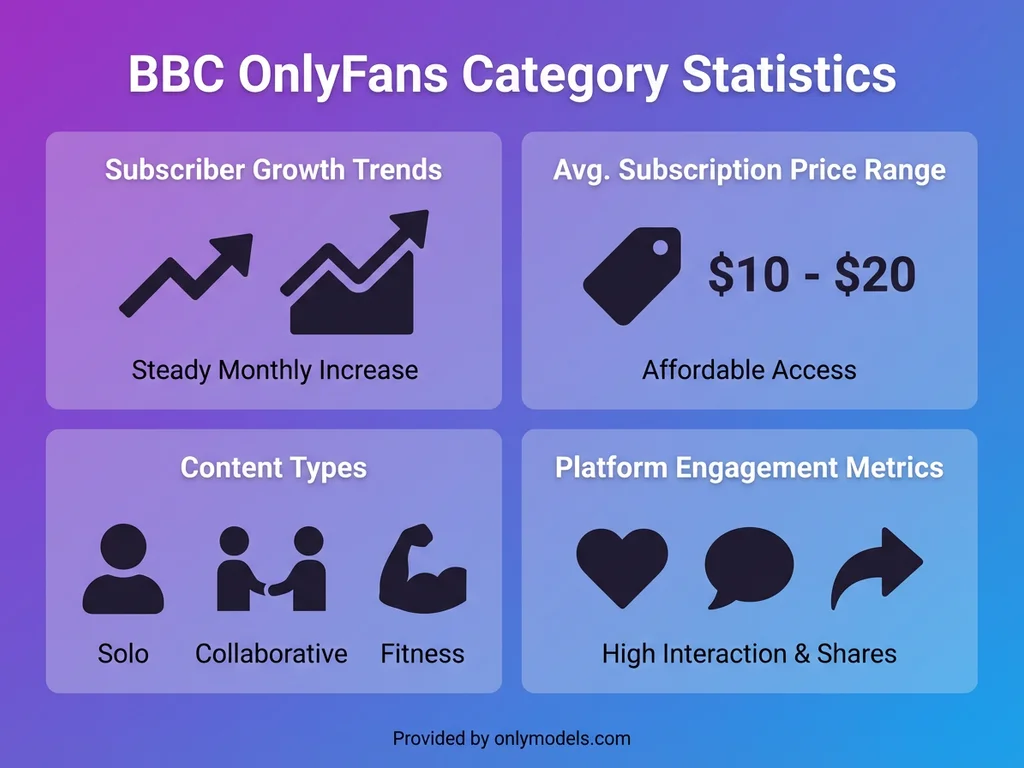 BBC OnlyFans Category Statistics

Subscriber Growth Trends

Steady Monthly Increase

Avg. Subscription Price Range

\$10 - \$20

Affordable Access

Content Types

Solo

Collaborative

Fitness

Platform Engagement Metrics

High Interaction & Shares

Provided by onlymodels.com